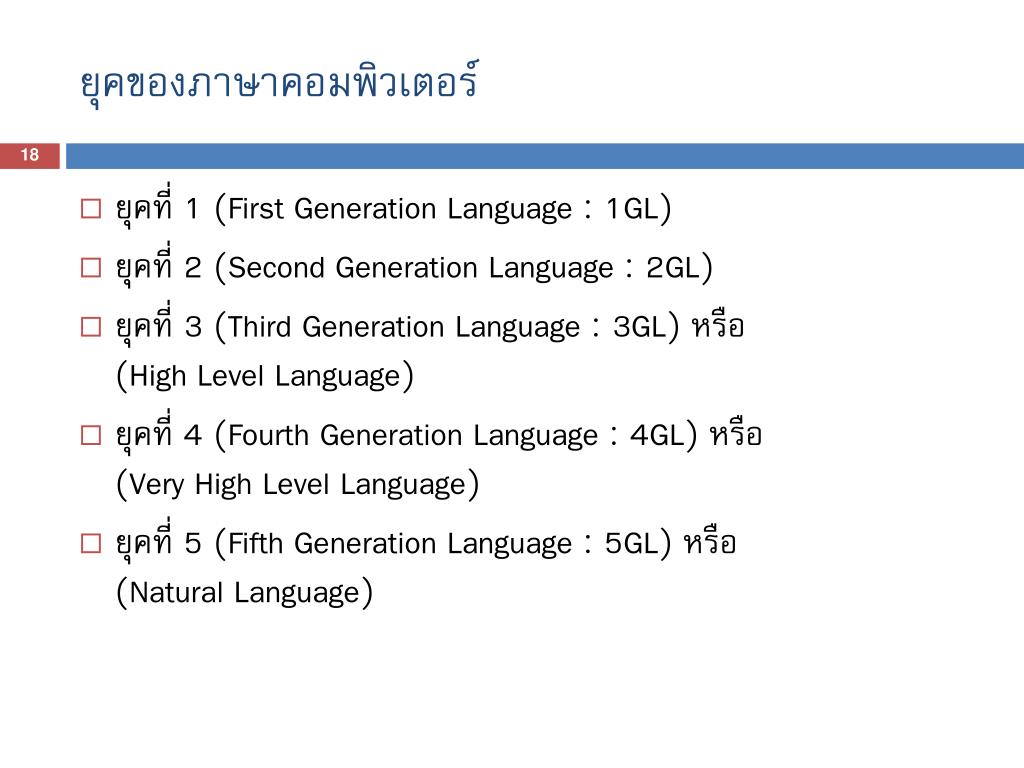 ยุคของภาษาคอมพิวเตอร์

18

□ ยุคที่ 1 (First Generation Language : 1GL)
□ ยุคที่ 2 (Second Generation Language : 2GL)
□ ยุคที่ 3 (Third Generation Language : 3GL) หรือ (High Level Language)
□ ยุคที่ 4 (Fourth Generation Language : 4GL) หรือ (Very High Level Language)
□ ยุคที่ 5 (Fifth Generation Language : 5GL) หรือ (Natural Language)